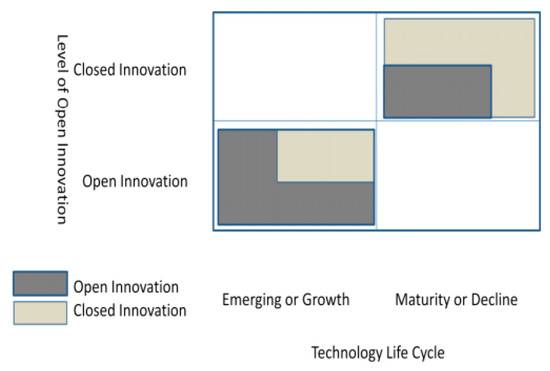 Level of Open Innovation

Closed Innovation

Open Innovation

Open Innovation
Closed Innovation

Emerging or Growth

Maturity or Decline

Technology Life Cycle